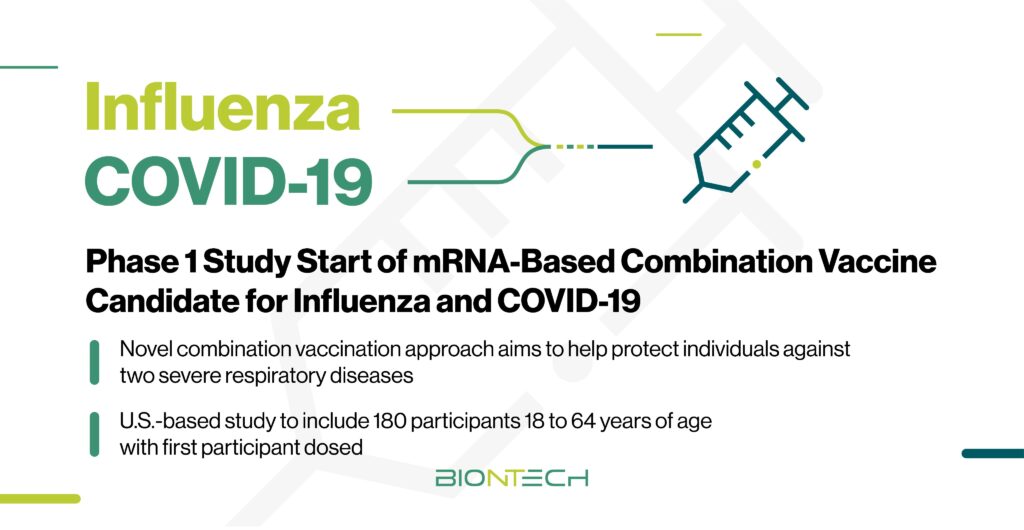 Influenza
COVID-19

Phase 1 Study Start of mRNA-Based Combination Vaccine Candidate for Influenza and COVID-19

Novel combination vaccination approach aims to help protect individuals against two severe respiratory diseases

U.S.-based study to include 180 participants 18 to 64 years of age with first participant dosed

BIONTECH